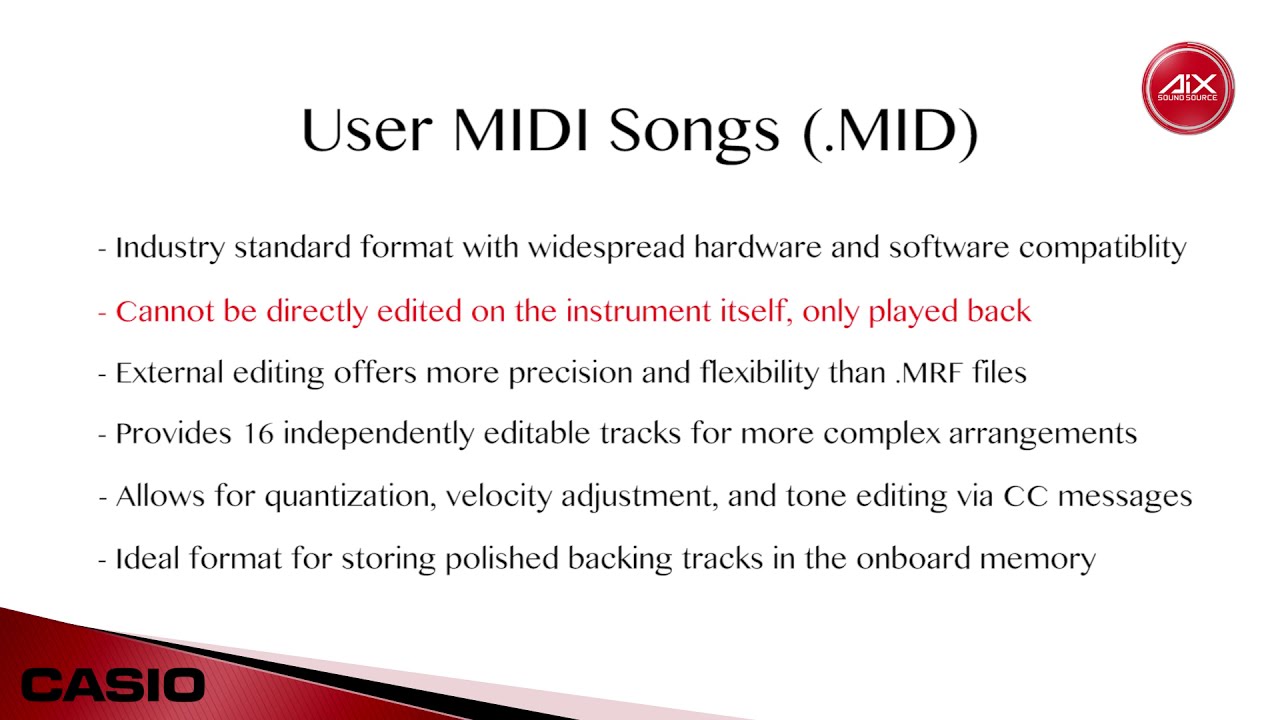 AiX SOUND SOURCE

User MIDI Songs (.MID)

- Industry standard format with widespread hardware and software compatiblity

- Cannot be directly edited on the instrument itself, only played back

- External editing offers more precision and flexibility than .MRF files

- Provides 16 independently editable tracks for more complex arrangements

- Allows for quantization, velocity adjustment, and tone editing via CC messages

- Ideal format for storing polished backing tracks in the onboard memory

CASIO